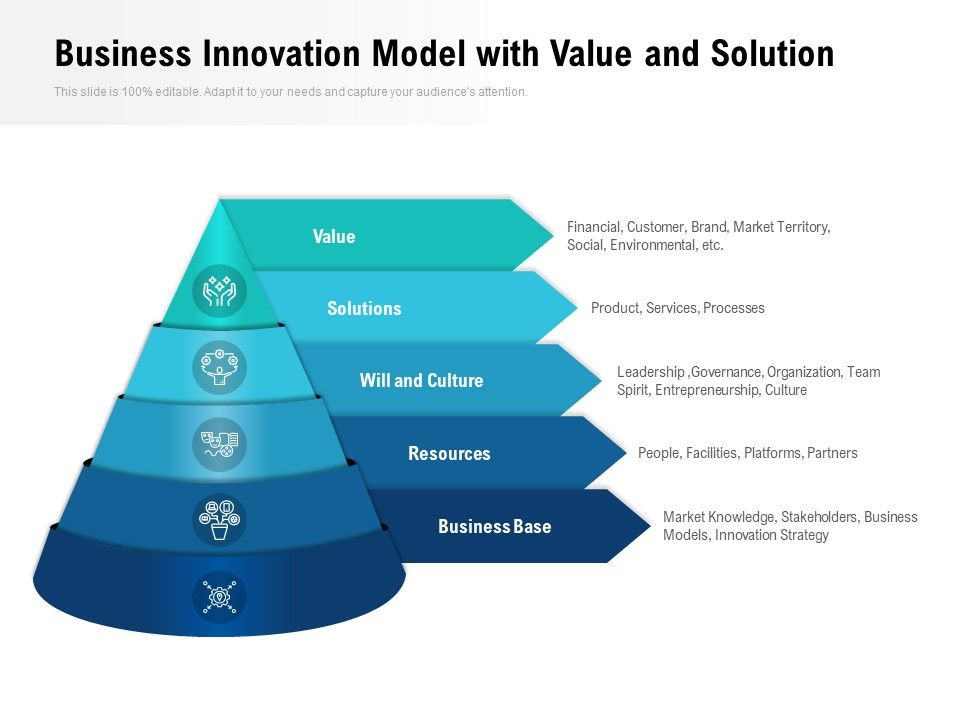 Business Innovation Model with Value and Solution

This slide is 100% editable. Adapt it to your needs and capture your audience's attention.

Value

Financial, Customer, Brand, Market Territory, Social, Environmental, etc.

Solutions

Product, Services, Processes

Will and Culture

Leadership ,Governance, Organization, Team Spirit, Entrepreneurship, Culture

Resources

People, Facilities, Platforms, Partners

Business Base

Market Knowledge, Stakeholders, Business Models, Innovation Strategy